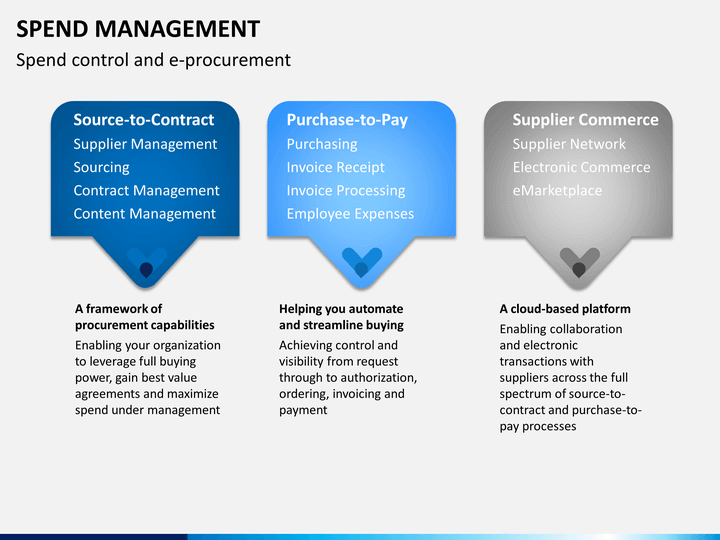 SPEND MANAGEMENT

Spend control and e-procurement

Source-to-Contract
Supplier Management
Sourcing
Contract Management
Content Management

A framework of procurement capabilities
Enabling your organization to leverage full buying power, gain best value agreements and maximize spend under management

Purchase-to-Pay
Purchasing
Invoice Receipt
Invoice Processing
Employee Expenses

Helping you automate and streamline buying
Achieving control and visibility from request through to authorization, ordering, invoicing and payment

Supplier Commerce
Supplier Network
Electronic Commerce
eMarketplace

A cloud-based platform
Enabling collaboration and electronic transactions with suppliers across the full spectrum of source-to-contract and purchase-to-pay processes